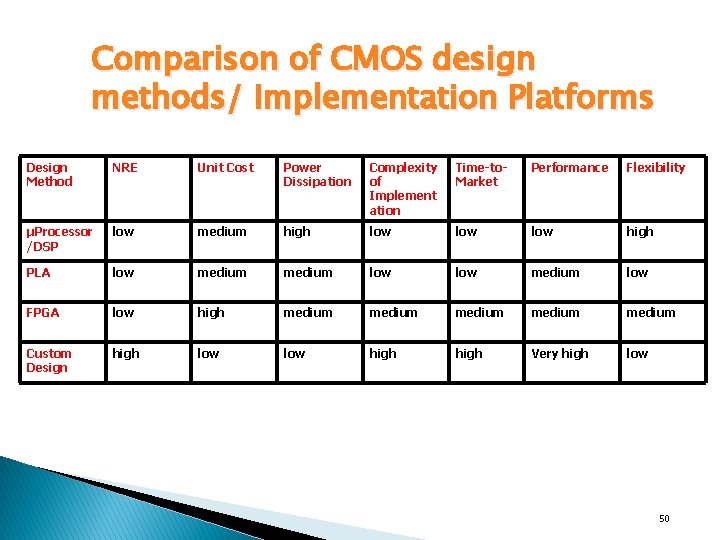 Comparison of CMOS design methods/ Implementation Platforms

| Design Method | NRE | Unit Cost | Power Dissipation | Complexity of Implementation | Time-to-Market | Performance | Flexibility |
|---|---|---|---|---|---|---|---|
| µProcessor /DSP | low | medium | high | low | low | low | high |
| PLA | low | medium | medium | low | low | medium | low |
| FPGA | low | high | medium | medium | medium | medium | medium |
| Custom Design | high | low | low | high | high | Very high | low |

50